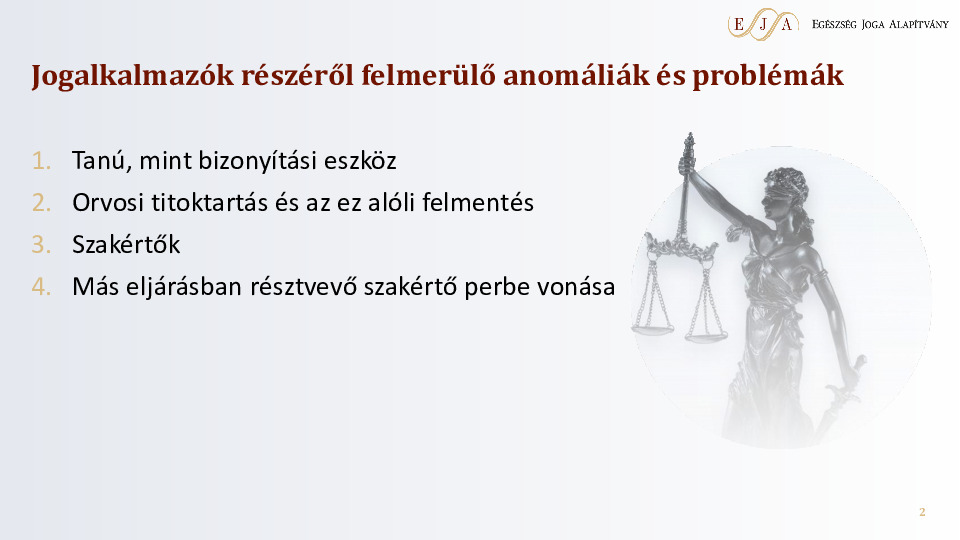 E J A Egészség Joga Alapítvány

Jogalkalmazók részéről felmerülő anomáliák és problémák

1. Tanú, mint bizonyítási eszköz
2. Orvosi titoktartás és az ez alóli felmentés
3. Szakértők
4. Más eljárásban résztvevő szakértő perbe vonása

2